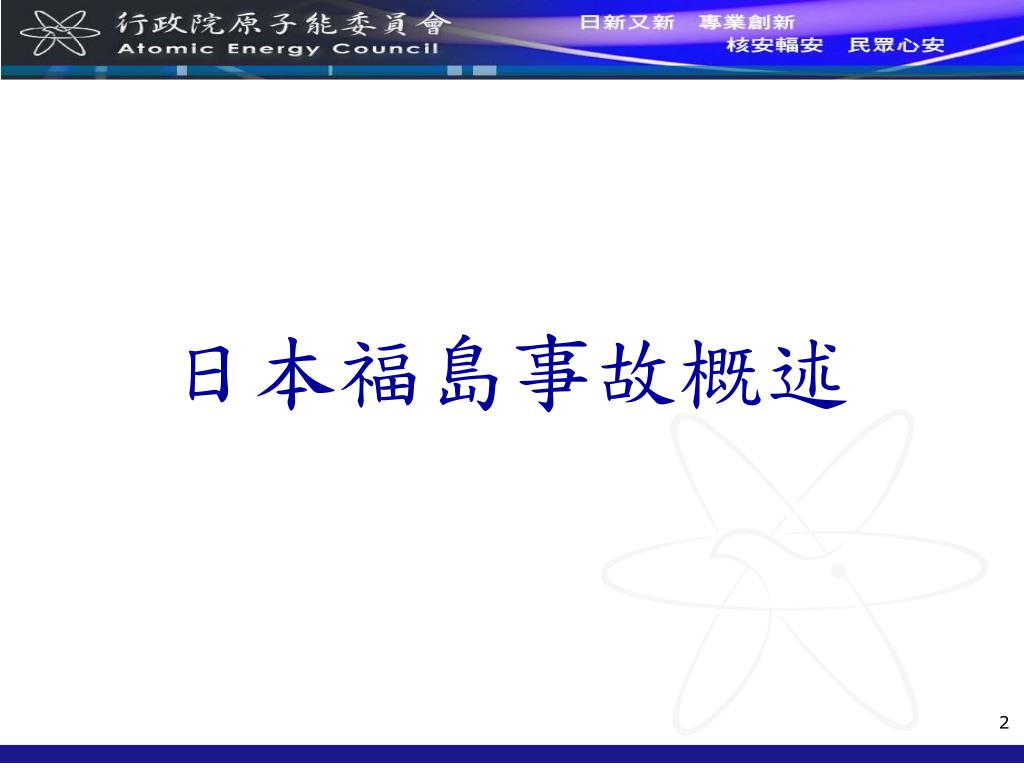 行政院原子能委員會
Atomic Energy Council

日新又新　專業創新
核安輻安　民眾心安

日本福島事故概述

2